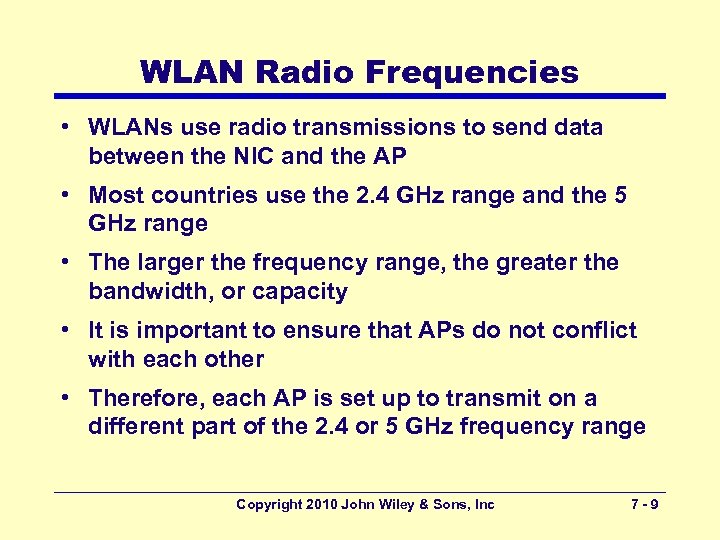 WLAN Radio Frequencies

• WLANs use radio transmissions to send data between the NIC and the AP

• Most countries use the 2.4 GHz range and the 5 GHz range

• The larger the frequency range, the greater the bandwidth, or capacity

• It is important to ensure that APs do not conflict with each other

• Therefore, each AP is set up to transmit on a different part of the 2.4 or 5 GHz frequency range

Copyright 2010 John Wiley & Sons, Inc

7 - 9